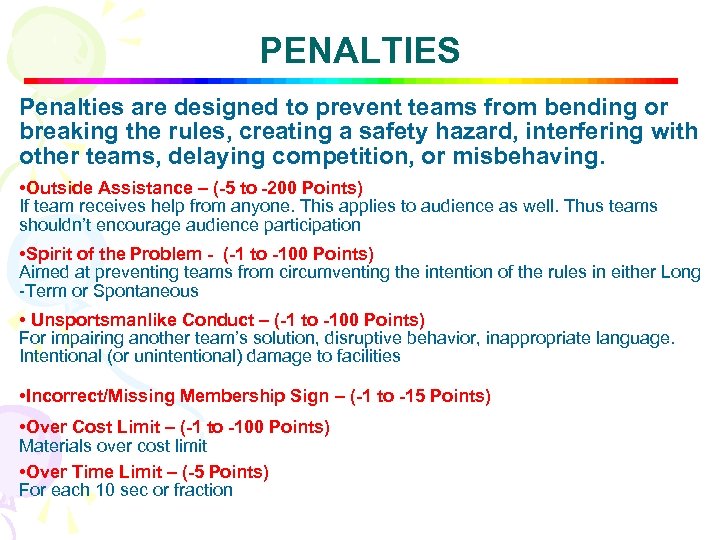 PENALTIES

Penalties are designed to prevent teams from bending or breaking the rules, creating a safety hazard, interfering with other teams, delaying competition, or misbehaving.

•Outside Assistance – (-5 to -200 Points)
If team receives help from anyone. This applies to audience as well. Thus teams shouldn't encourage audience participation

•Spirit of the Problem - (-1 to -100 Points)
Aimed at preventing teams from circumventing the intention of the rules in either Long -Term or Spontaneous

• Unsportsmanlike Conduct – (-1 to -100 Points)
For impairing another team's solution, disruptive behavior, inappropriate language. Intentional (or unintentional) damage to facilities

•Incorrect/Missing Membership Sign – (-1 to -15 Points)

•Over Cost Limit – (-1 to -100 Points)
Materials over cost limit

•Over Time Limit – (-5 Points)
For each 10 sec or fraction